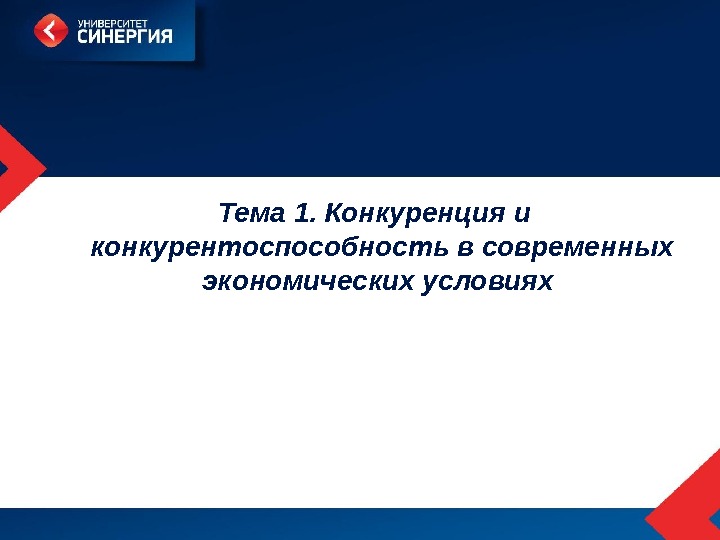 УНИВЕРСИТЕТ
СИНЕРГИЯ

Тема 1. Конкуренция и конкурентоспособность в современных экономических условиях